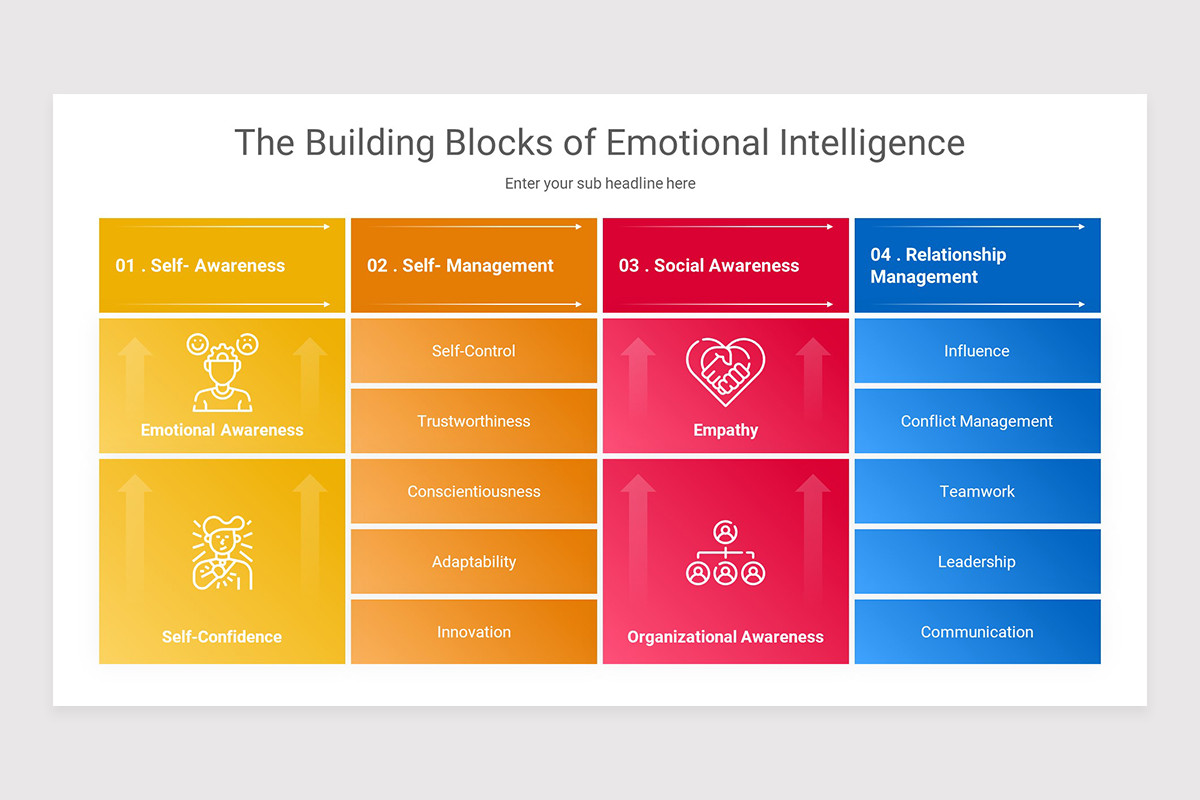 The Building Blocks of Emotional Intelligence

Enter your sub headline here

01 . Self- Awareness

Emotional Awareness

Self-Confidence

02 . Self- Management

Self-Control

Trustworthiness

Conscientiousness

Adaptability

Innovation

03 . Social Awareness

Empathy

Organizational Awareness

04 . Relationship Management

Influence

Conflict Management

Teamwork

Leadership

Communication